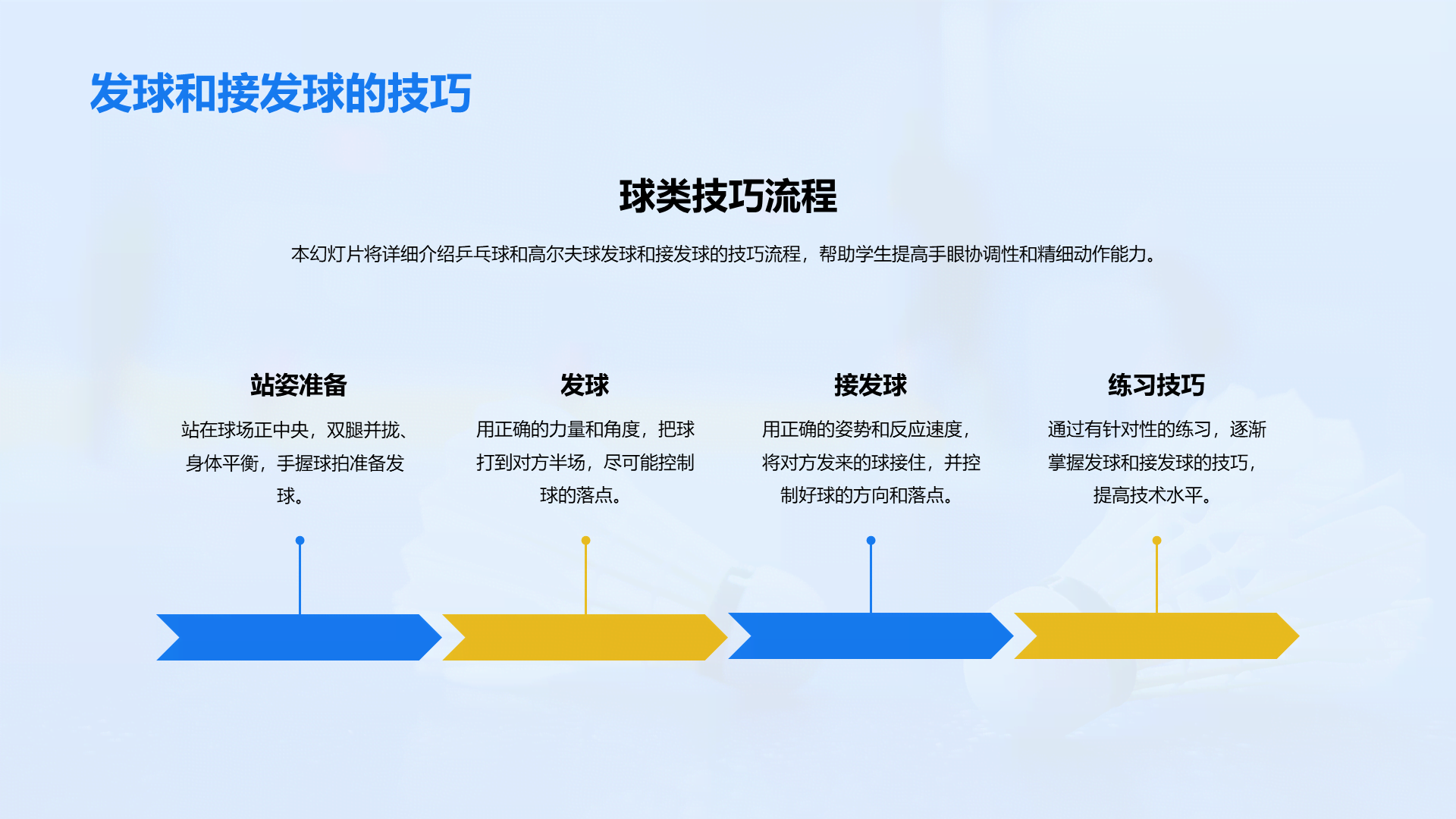 发球和接发球的技巧

球类技巧流程

本幻灯片将详细介绍乒乓球和高尔夫球发球和接发球的技巧流程，帮助学生提高手眼协调性和精细动作能力。

站姿准备

站在球场正中央，双腿并拢、身体平衡，手握球拍准备发球。

发球

用正确的力量和角度，把球打到对方半场，尽可能控制球的落点。

接发球

用正确的姿势和反应速度，将对方发来的球接住，并控制好球的方向和落点。

练习技巧

通过有针对性的练习，逐渐掌握发球和接发球的技巧，提高技术水平。